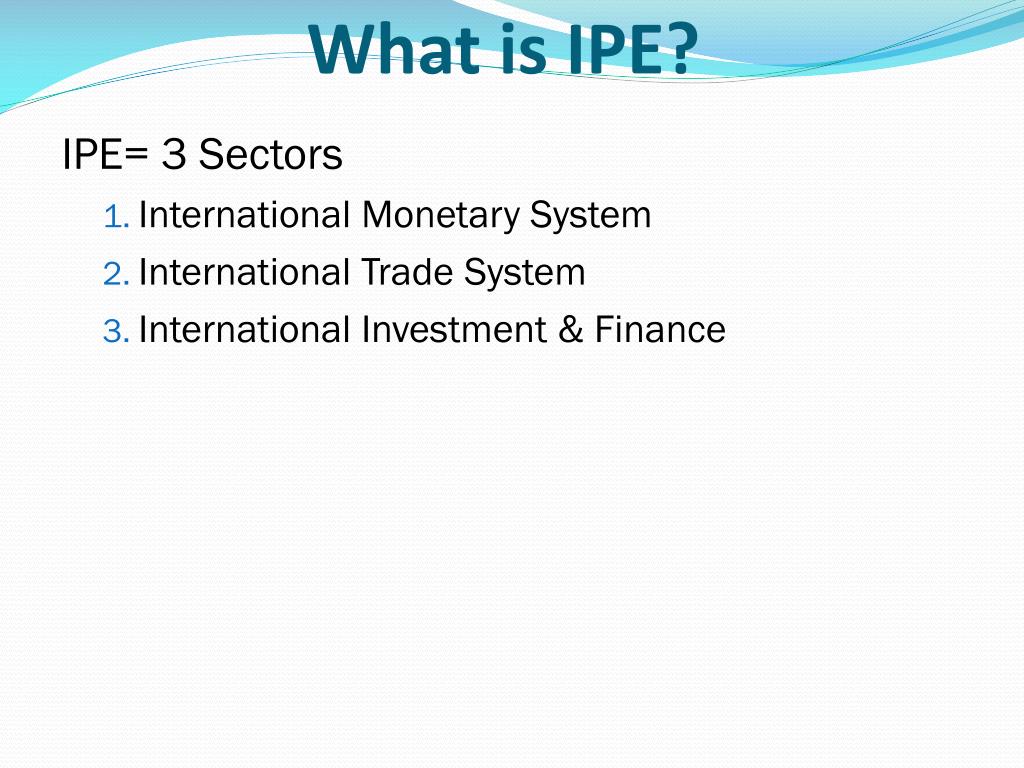 What is IPE?

IPE= 3 Sectors

1. International Monetary System
2. International Trade System
3. International Investment & Finance